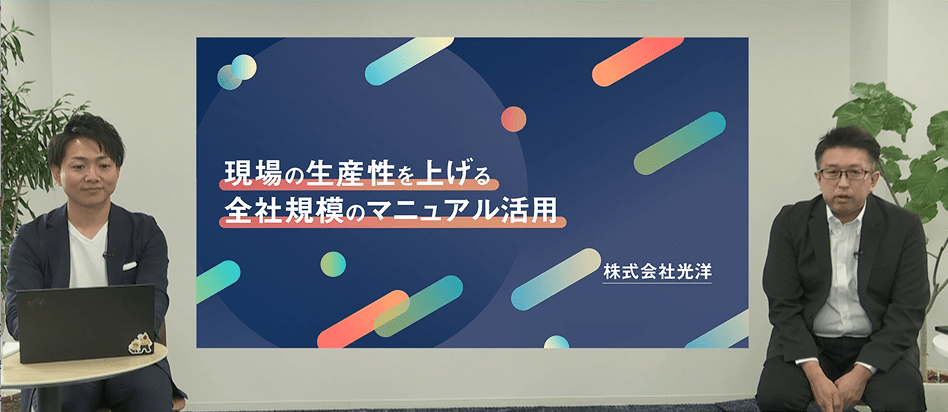 現場の生産性を上げる
全社規模のマニュアル活用

株式会社光洋